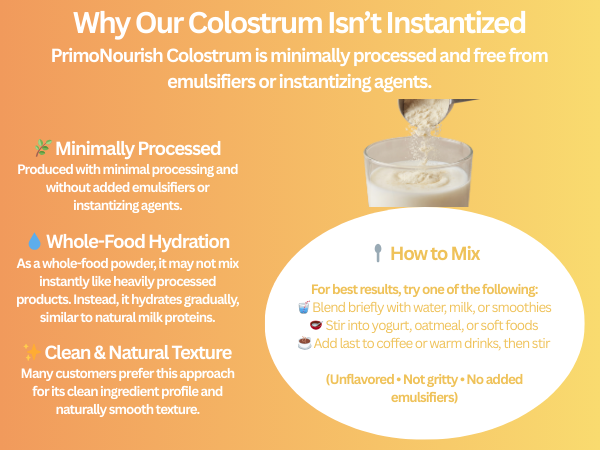 Why Our Colostrum Isn't Instantized

PrimoNourish Colostrum is minimally processed and free from emulsifiers or instantizing agents.

🌿 Minimally Processed
Produced with minimal processing and without added emulsifiers or instantizing agents.

💧 Whole-Food Hydration
As a whole-food powder, it may not mix instantly like heavily processed products. Instead, it hydrates gradually, similar to natural milk proteins.

✨ Clean & Natural Texture
Many customers prefer this approach for its clean ingredient profile and naturally smooth texture.

🥄 How to Mix

For best results, try one of the following:
🥤 Blend briefly with water, milk, or smoothies
🥣 Stir into yogurt, oatmeal, or soft foods
☕ Add last to coffee or warm drinks, then stir

(Unflavored • Not gritty • No added emulsifiers)